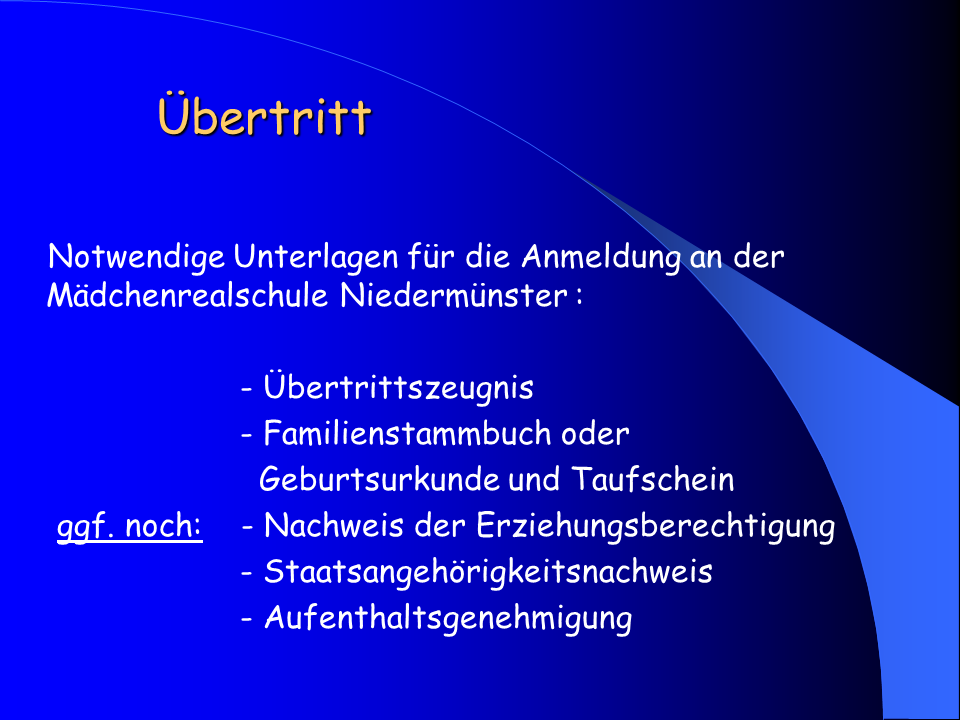 Übertritt

Notwendige Unterlagen für die Anmeldung an der Mädchenrealschule Niedermünster :

- Übertrittszeugnis
- Familienstammbuch oder
Geburtsurkunde und Taufschein
ggf. noch: - Nachweis der Erziehungsberechtigung
- Staatsangehörigkeitsnachweis
- Aufenthaltsgenehmigung